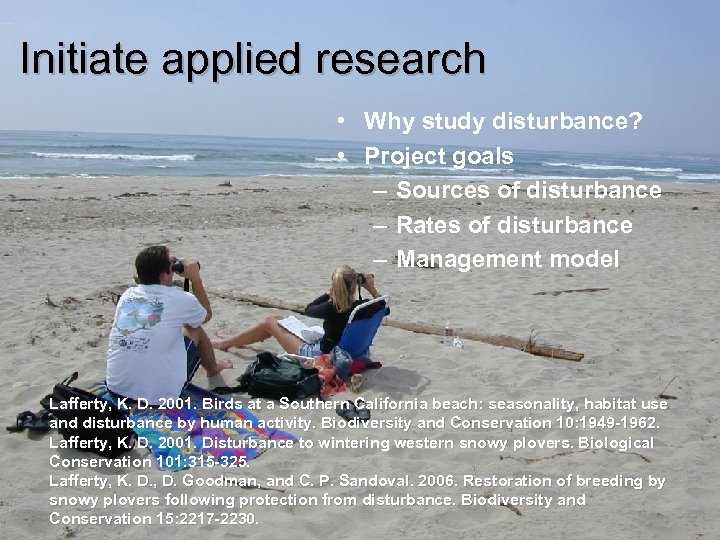 Initiate applied research

• Why study disturbance?
• Project goals
– Sources of disturbance
– Rates of disturbance
– Management model

Lafferty, K. D. 2001. Birds at a Southern California beach: seasonality, habitat use and disturbance by human activity. Biodiversity and Conservation 10:1949-1962.
Lafferty, K. D. 2001. Disturbance to wintering western snowy plovers. Biological Conservation 101:315-325.
Lafferty, K. D., D. Goodman, and C. P. Sandoval. 2006. Restoration of breeding by snowy plovers following protection from disturbance. Biodiversity and Conservation 15:2217-2230.